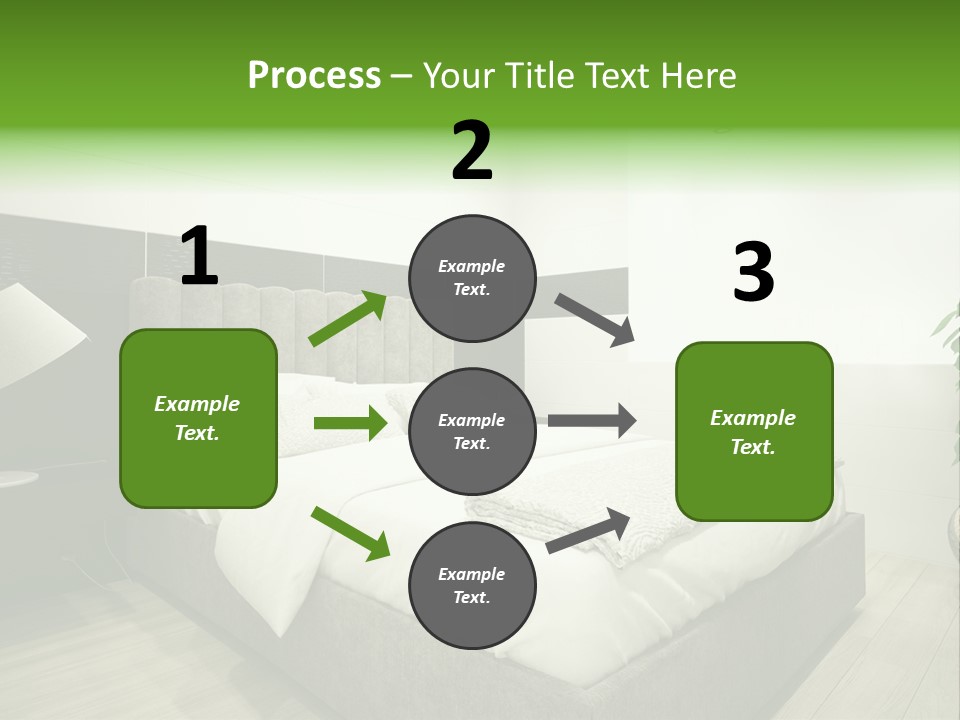 Process – Your Title Text Here

1

Example Text.

2

Example Text.

Example Text.

Example Text.

3

Example Text.